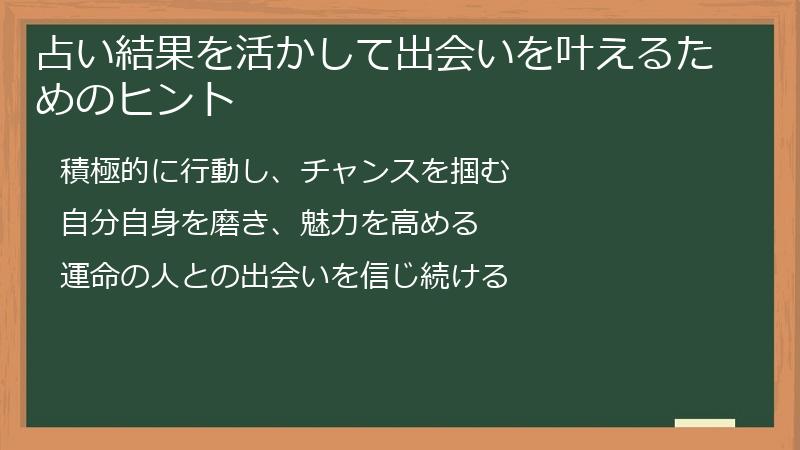 占い結果を活かして出会いを叶えるためのヒント

積極的に行動し、チャンスを掴む

自分自身を磨き、魅力を高める

運命の人との出会いを信じ続ける